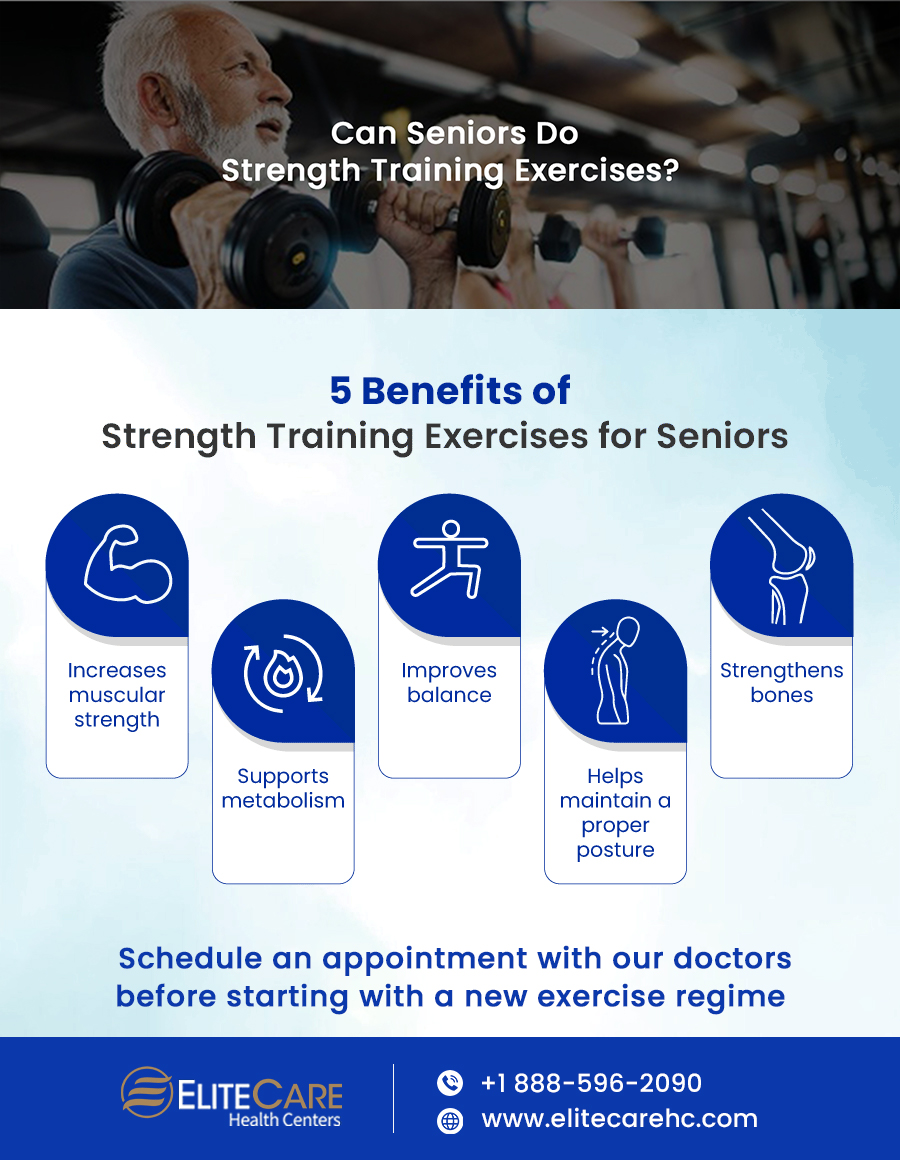 Can Seniors Do Strength Training Exercises?

5 Benefits of
Strength Training Exercises for Seniors

Increases muscular strength

Supports metabolism

Improves balance

Helps maintain a proper posture

Strengthens bones

Schedule an appointment with our doctors before starting with a new exercise regime

ELITECARE
Health Centers

+1 888-596-2090
www.elitecarehc.com